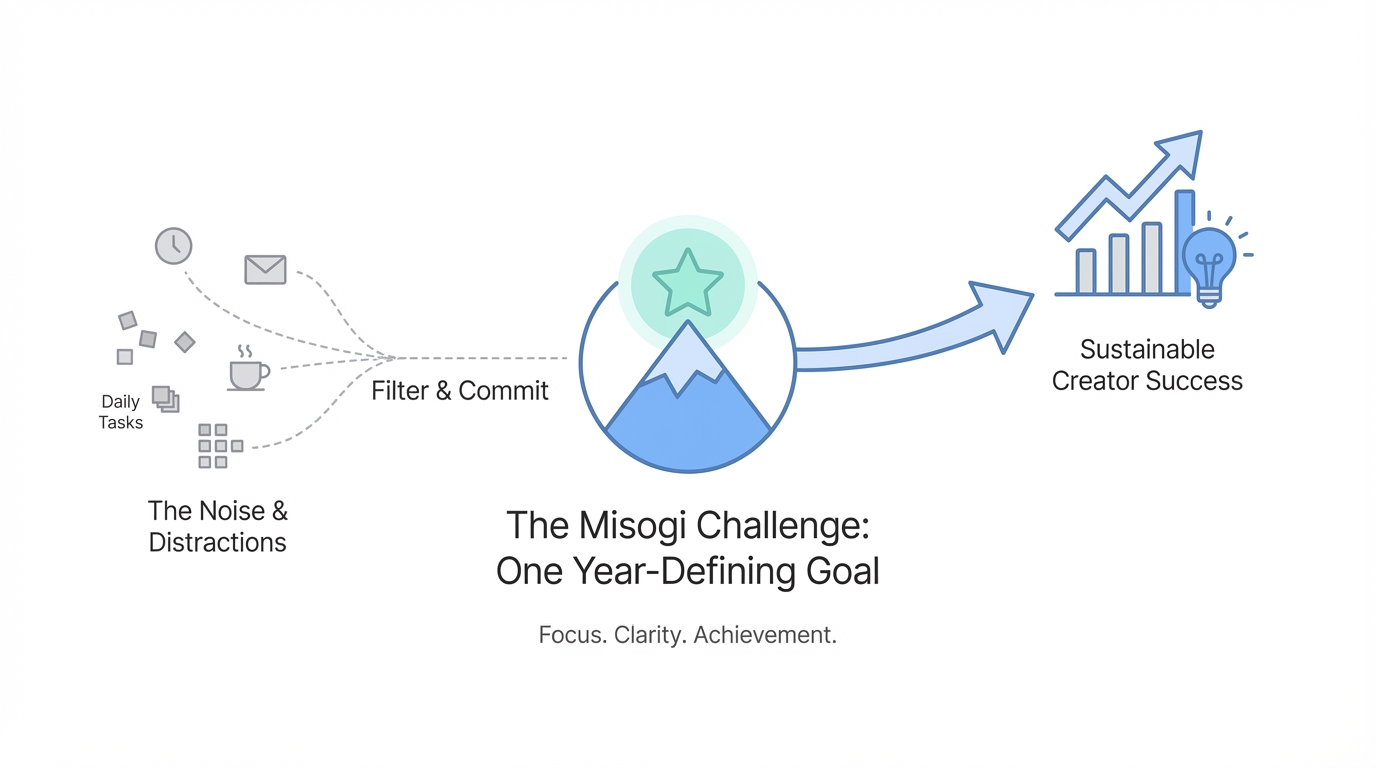 Daily Tasks

The Noise & Distractions

Filter & Commit

The Misogi Challenge: One Year-Defining Goal

Focus. Clarity. Achievement.

Sustainable Creator Success